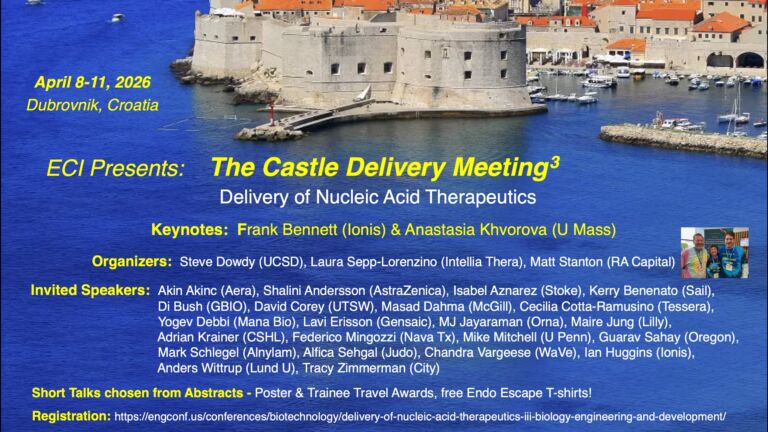 April 8-11, 2026
Dubrovnik, Croatia

ECI Presents: The Castle Delivery Meeting$^3$
Delivery of Nucleic Acid Therapeutics

Keynotes: Frank Bennett (Ionis) & Anastasia Khvorova (U Mass)

Organizers: Steve Dowdy (UCSD), Laura Sepp-Lorenzino (Intellia Thera), Matt Stanton (RA Capital)

Invited Speakers: Akin Akinc (Aera), Shalini Andersson (AstraZenica), Isabel Aznarez (Stoke), Kerry Benenato (Sail), Di Bush (GBIO), David Corey (UTSW), Masad Dahma (McGill), Cecilia Cotta-Ramusino (Tessera), Yogev Debbi (Mana Bio), Lavi Erisson (Gensaic), MJ Jayaraman (Orna), Maire Jung (Lilly), Adrian Krainer (CSHL), Federico Mingozzi (Nava Tx), Mike Mitchell (U Penn), Guarav Sahay (Oregon), Mark Schlegel (Alnylam), Alfica Sehgal (Judo), Chandra Vargeese (WaVe), Ian Huggins (Ionis), Anders Wittrup (Lund U), Tracy Zimmerman (City)

Short Talks chosen from Abstracts - Poster & Trainee Travel Awards, free Endo Escape T-shirts!

Registration: https://engconf.us/conferences/biotechnology/delivery-of-nucleic-acid-therapeutics-iii-biology-engineering-and-development/